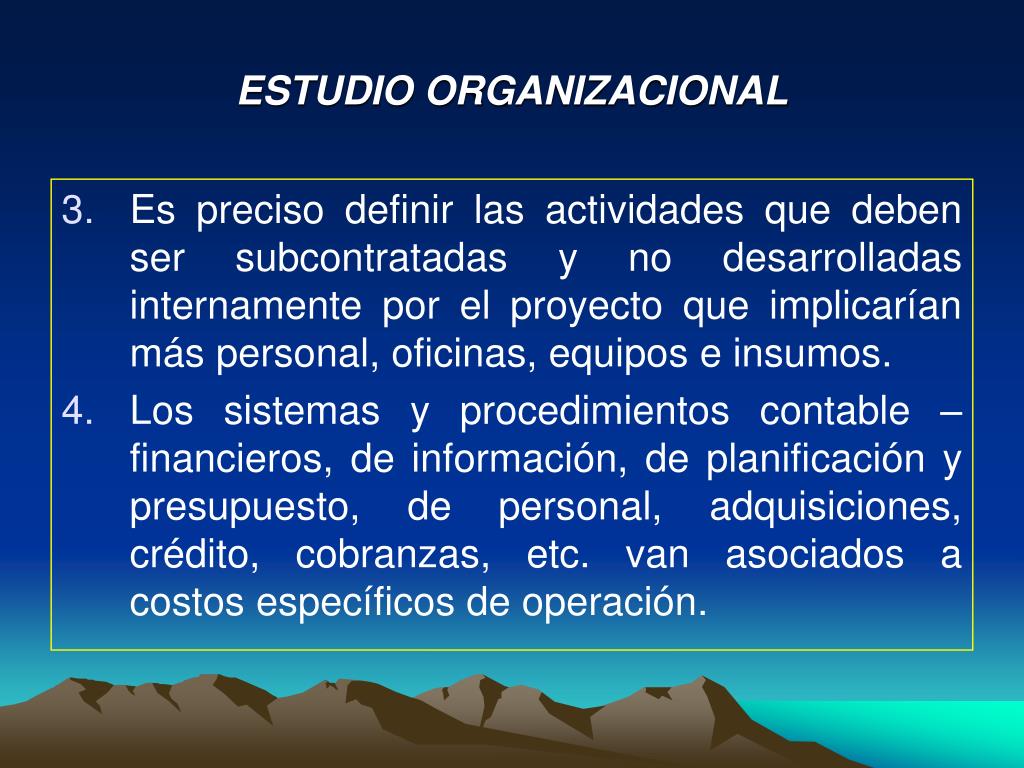 ESTUDIO ORGANIZACIONAL

3. Es preciso definir las actividades que deben ser subcontratadas y no desarrolladas internamente por el proyecto que implicarían más personal, oficinas, equipos e insumos.

4. Los sistemas y procedimientos contable – financieros, de información, de planificación y presupuesto, de personal, adquisiciones, crédito, cobranzas, etc. van asociados a costos específicos de operación.